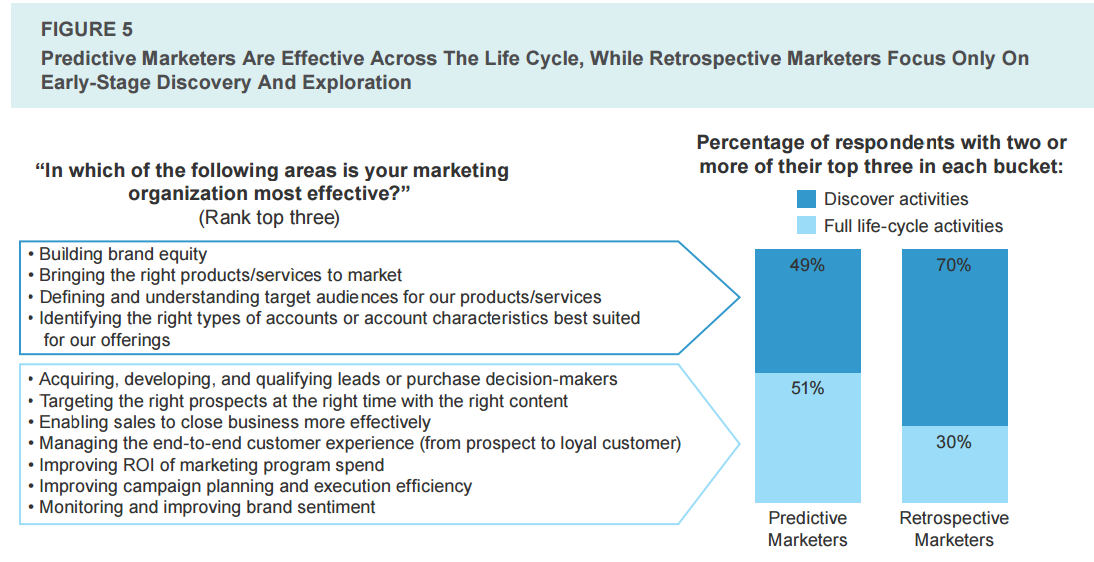 FIGURE 5

Predictive Marketers Are Effective Across The Life Cycle, While Retrospective Marketers Focus Only On Early-Stage Discovery And Exploration

"In which of the following areas is your marketing organization most effective?"
(Rank top three)

• Building brand equity
• Bringing the right products/services to market
• Defining and understanding target audiences for our products/services
• Identifying the right types of accounts or account characteristics best suited for our offerings

• Acquiring, developing, and qualifying leads or purchase decision-makers
• Targeting the right prospects at the right time with the right content
• Enabling sales to close business more effectively
• Managing the end-to-end customer experience (from prospect to loyal customer)
• Improving ROI of marketing program spend
• Improving campaign planning and execution efficiency
• Monitoring and improving brand sentiment

Percentage of respondents with two or more of their top three in each bucket:

Discover activities
Full life-cycle activities

49%
51%
Predictive Marketers

70%
30%
Retrospective Marketers